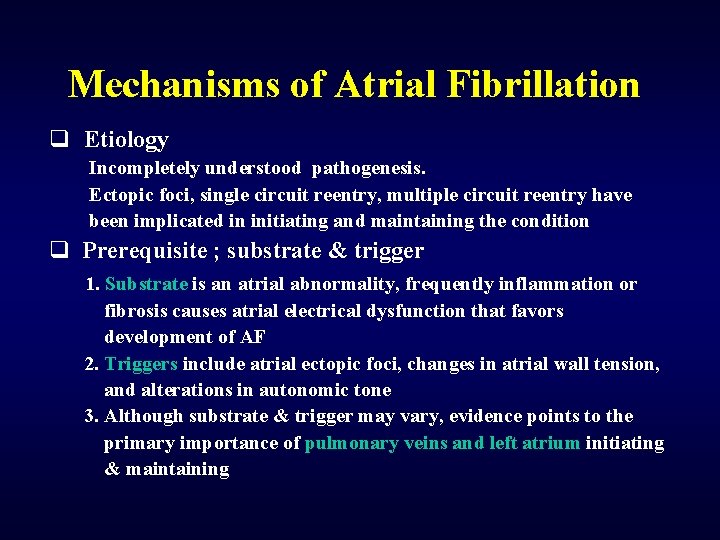 Mechanisms of Atrial Fibrillation

❑ Etiology

Incompletely understood pathogenesis.
Ectopic foci, single circuit reentry, multiple circuit reentry have been implicated in initiating and maintaining the condition

❑ Prerequisite ; substrate & trigger

1. Substrate is an atrial abnormality, frequently inflammation or fibrosis causes atrial electrical dysfunction that favors development of AF
2. Triggers include atrial ectopic foci, changes in atrial wall tension, and alterations in autonomic tone
3. Although substrate & trigger may vary, evidence points to the primary importance of pulmonary veins and left atrium initiating & maintaining